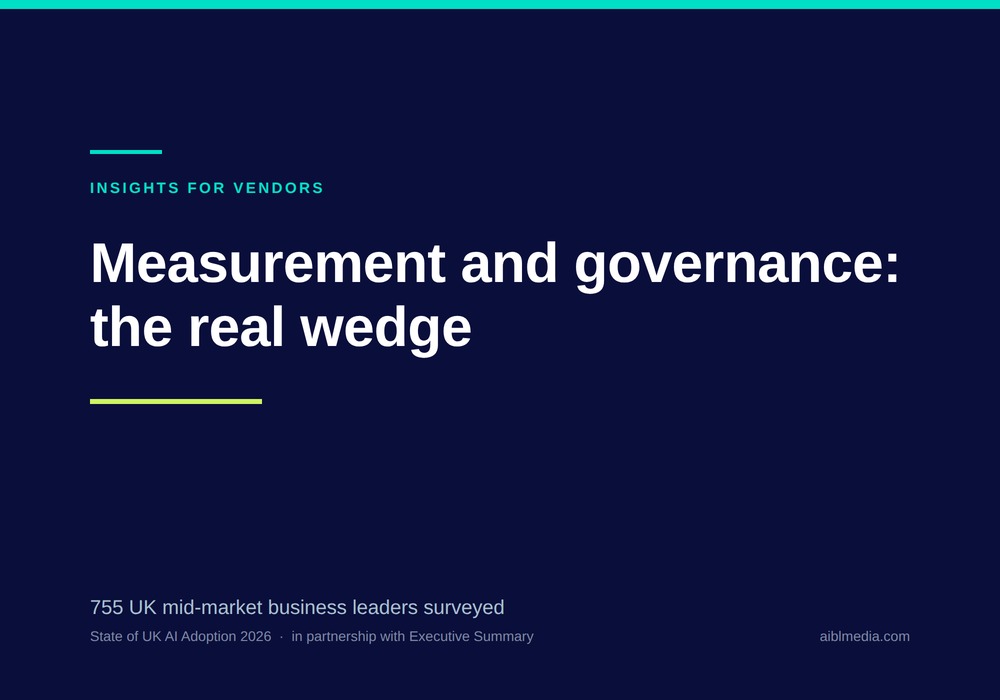 INSIGHTS FOR VENDORS

Measurement and governance: the real wedge

755 UK mid-market business leaders surveyed

State of UK AI Adoption 2026 · in partnership with Executive Summary

aiblmedia.com